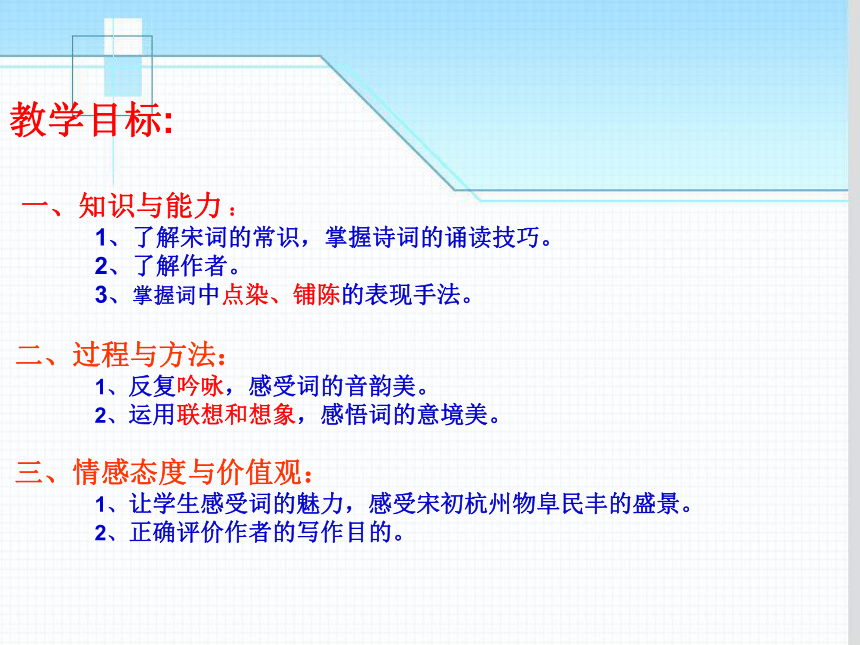 教学目标:

一、知识与能力：
1、了解宋词的常识，掌握诗词的诵读技巧。
2、了解作者。
3、掌握词中点染、铺陈的表现手法。

二、过程与方法：
1、反复吟咏，感受词的音韵美。
2、运用联想和想象，感悟词的意境美。

三、情感态度与价值观：
1、让学生感受词的魅力，感受宋初杭州物阜民丰的盛景。
2、正确评价作者的写作目的。